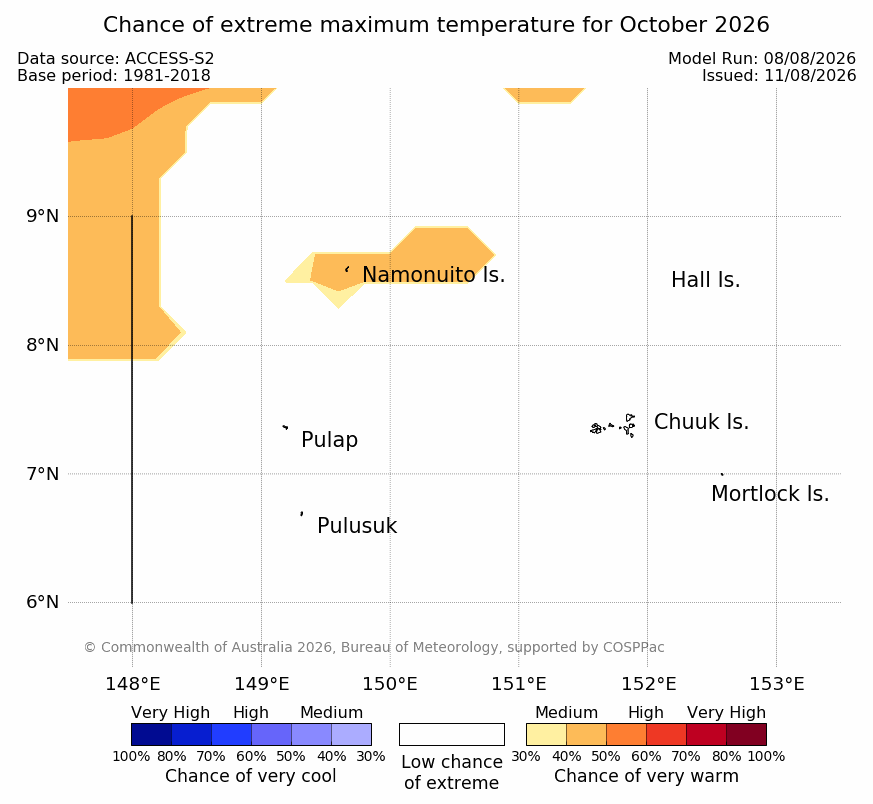 Chance of extreme maximum temperature for October 2026

Data source: ACCESS-S2
Base period: 1981-2018

Model Run: 08/08/2026
Issued: 11/08/2026

9°N
8°N
7°N
6°N

Namonuito Is.
Hall Is.
Pulap
Chuuk Is.
Mortlock Is.
Pulusuk

© Commonwealth of Australia 2026, Bureau of Meteorology, supported by COSPPac

148°E 149°E 150°E 151°E 152°E 153°E

Very High High Medium
100% 80% 70% 60% 50% 40% 30%
Chance of very cool

Low chance of extreme

Medium High Very High
30% 40% 50% 60% 70% 80% 100%
Chance of very warm